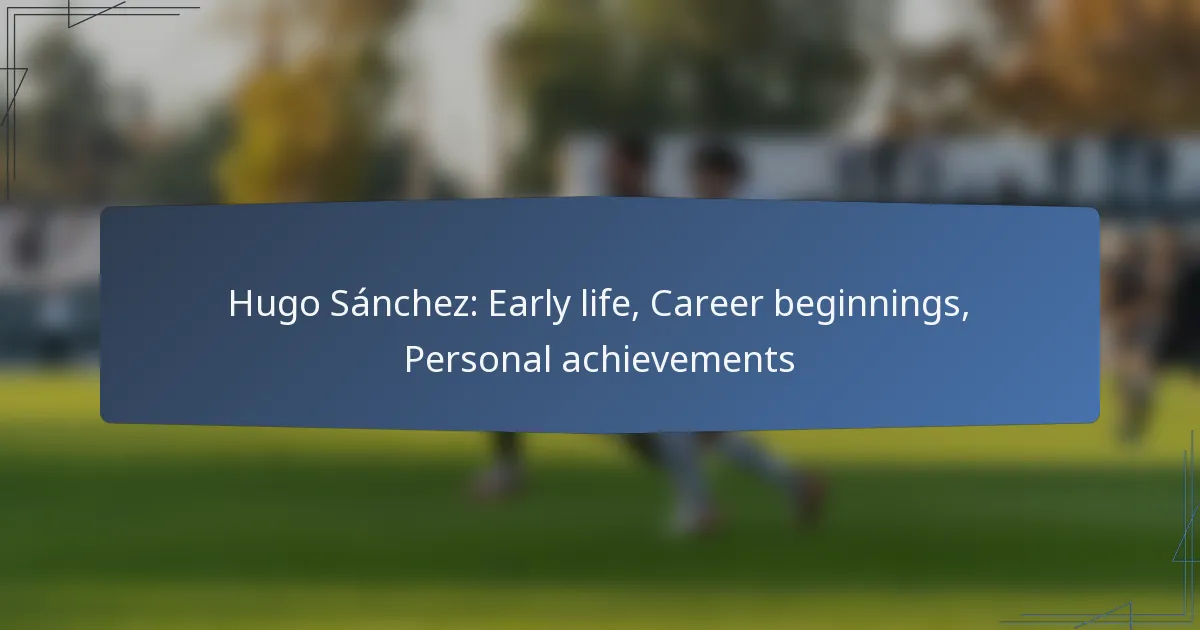 Hugo Sánchez: Early life, Career beginnings, Personal achievements